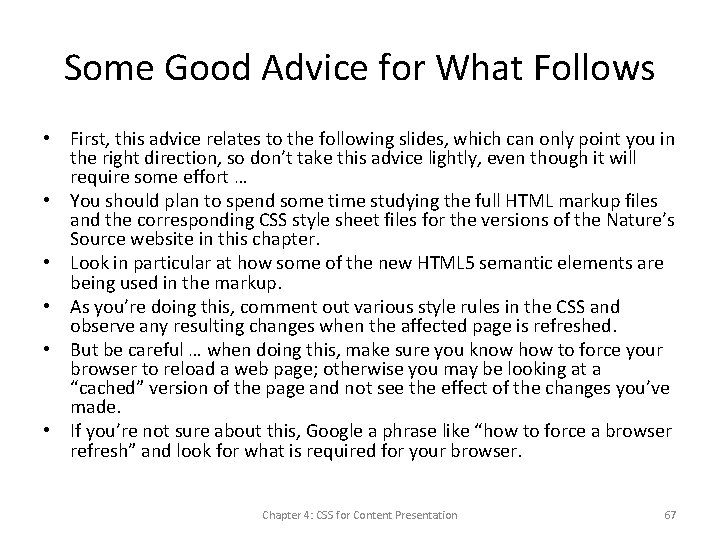 Some Good Advice for What Follows

• First, this advice relates to the following slides, which can only point you in the right direction, so don't take this advice lightly, even though it will require some effort …
• You should plan to spend some time studying the full HTML markup files and the corresponding CSS style sheet files for the versions of the Nature's Source website in this chapter.
• Look in particular at how some of the new HTML5 semantic elements are being used in the markup.
• As you're doing this, comment out various style rules in the CSS and observe any resulting changes when the affected page is refreshed.
• But be careful … when doing this, make sure you know how to force your browser to reload a web page; otherwise you may be looking at a "cached" version of the page and not see the effect of the changes you've made.
• If you're not sure about this, Google a phrase like "how to force a browser refresh" and look for what is required for your browser.

Chapter 4: CSS for Content Presentation

67